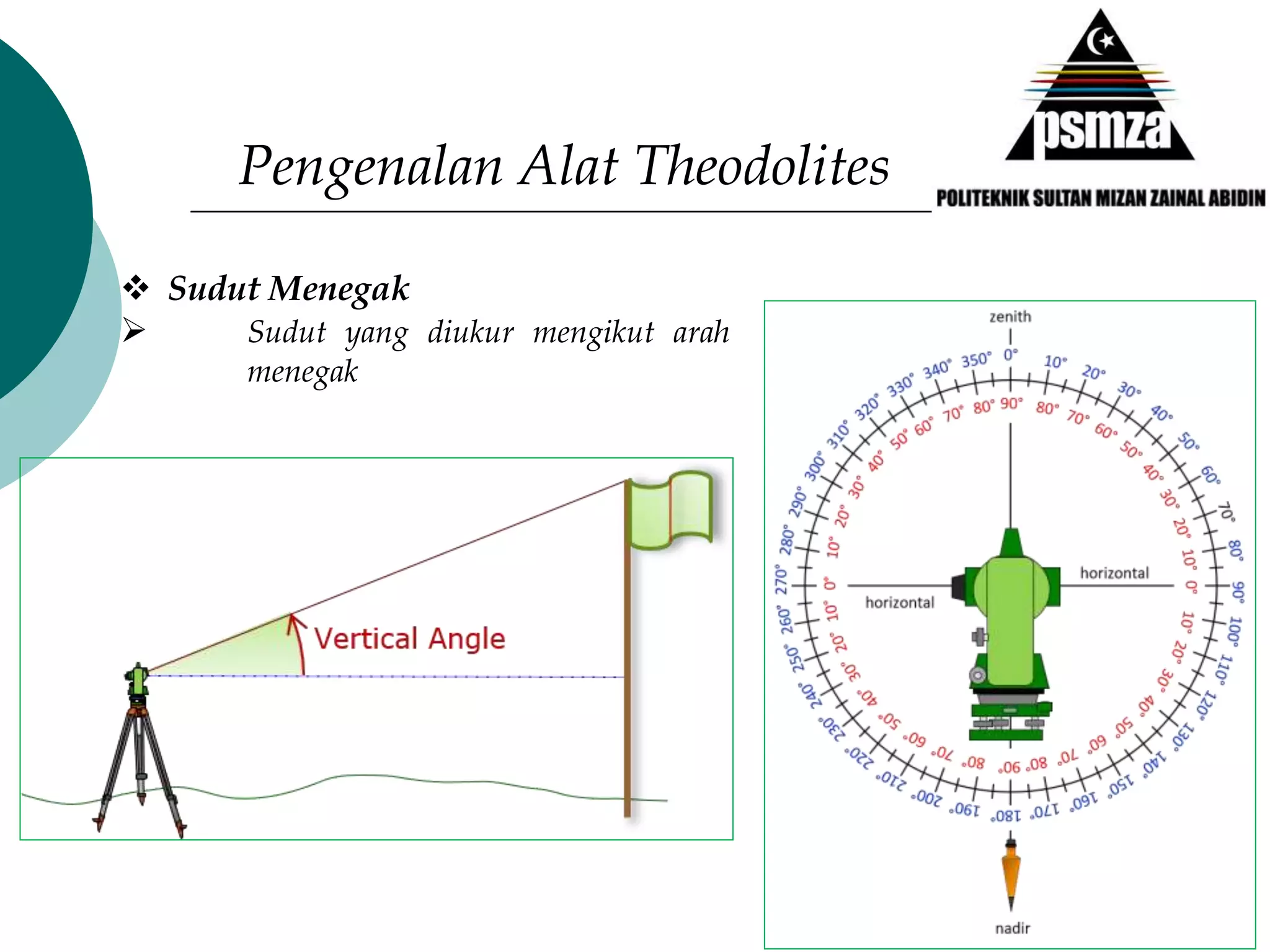 Pengenalan Alat Theodolites

psmza

POLITEKNIK SULTAN MIZAN ZAINAL ABIDIN

❖ Sudut Menegak

➢ Sudut yang diukur mengikut arah menegak

Vertical Angle

zenith

0° 10° 20° 30° 40° 50° 60° 70° 80° 90° 100° 110° 120° 130° 140° 150° 160° 170° 180° 190° 200° 210° 220° 230° 240° 250° 260° 270° 280° 290° 300° 310° 320° 330° 340° 350°

90° 80° 70° 60° 50° 40° 30° 20° 10° 0° 10° 20° 30° 40° 50° 60° 70° 80° 90° 80° 70° 60° 50° 40° 30° 20° 10° 0° 10° 20° 30° 40° 50° 60° 70° 80°

horizontal

horizontal

nadir